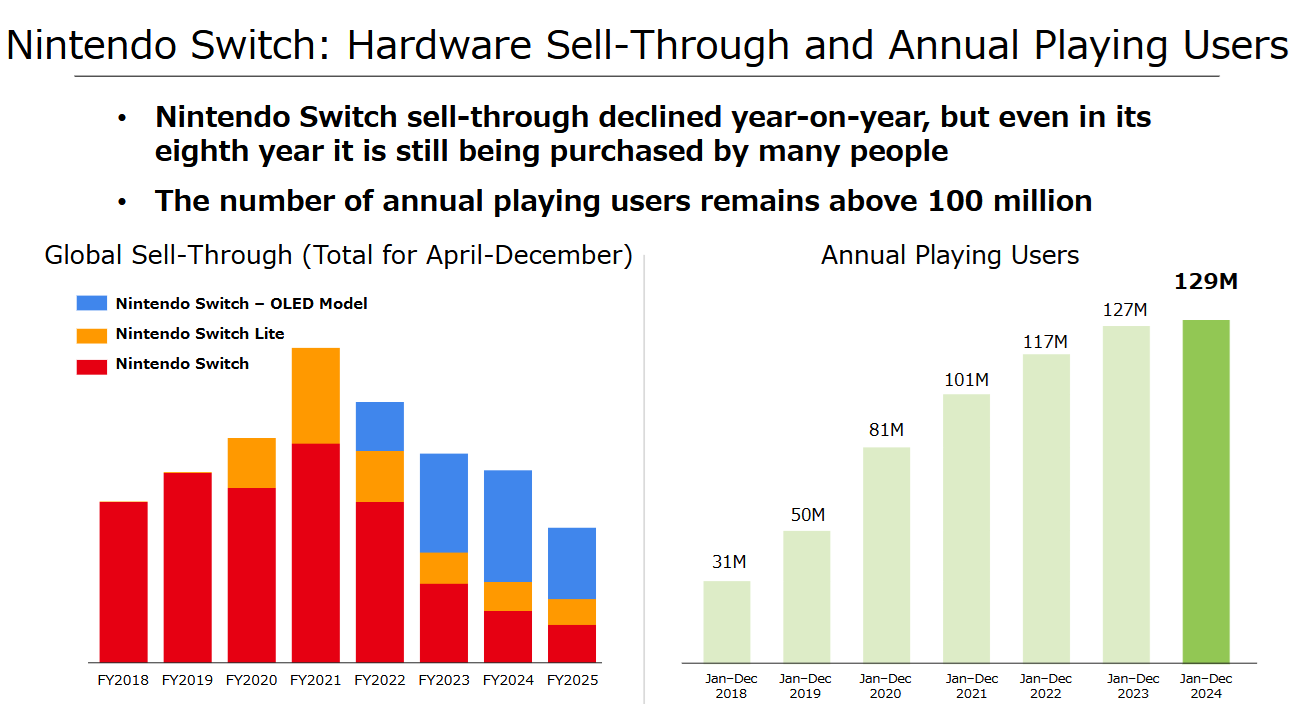 Nintendo Switch: Hardware Sell-Through and Annual Playing Users

• Nintendo Switch sell-through declined year-on-year, but even in its eighth year it is still being purchased by many people

• The number of annual playing users remains above 100 million

Global Sell-Through (Total for April-December)

Nintendo Switch – OLED Model
Nintendo Switch Lite
Nintendo Switch

FY2018 FY2019 FY2020 FY2021 FY2022 FY2023 FY2024 FY2025

Annual Playing Users

31M 50M 81M 101M 117M 127M 129M

Jan–Dec 2018
Jan–Dec 2019
Jan–Dec 2020
Jan–Dec 2021
Jan–Dec 2022
Jan–Dec 2023
Jan–Dec 2024